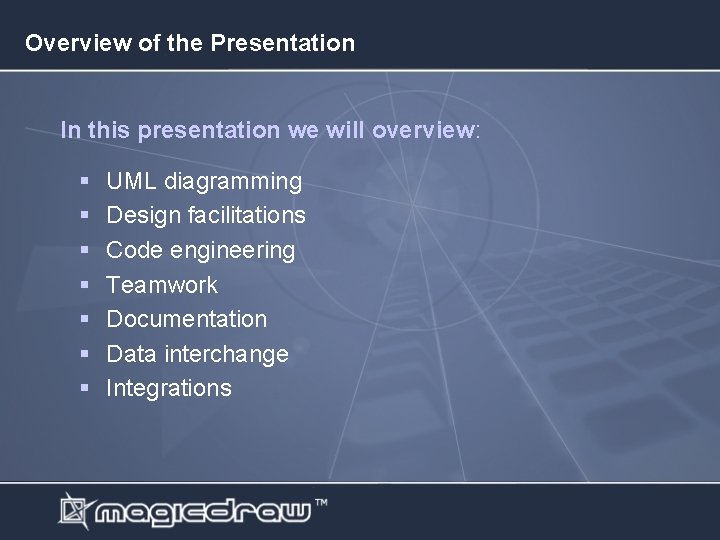 Overview of the Presentation

In this presentation we will overview:

- UML diagramming
- Design facilitations
- Code engineering
- Teamwork
- Documentation
- Data interchange
- Integrations

magicdraw™